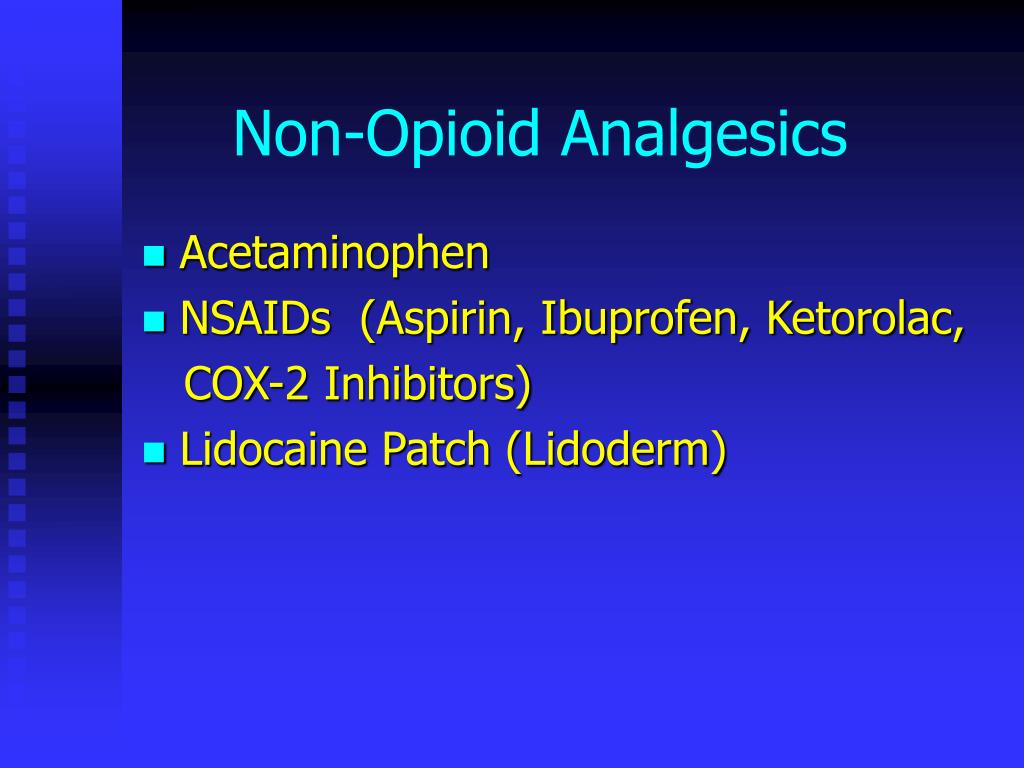 Non-Opioid Analgesics

- Acetaminophen
- NSAIDs (Aspirin, Ibuprofen, Ketorolac, COX-2 Inhibitors)
- Lidocaine Patch (Lidoderm)